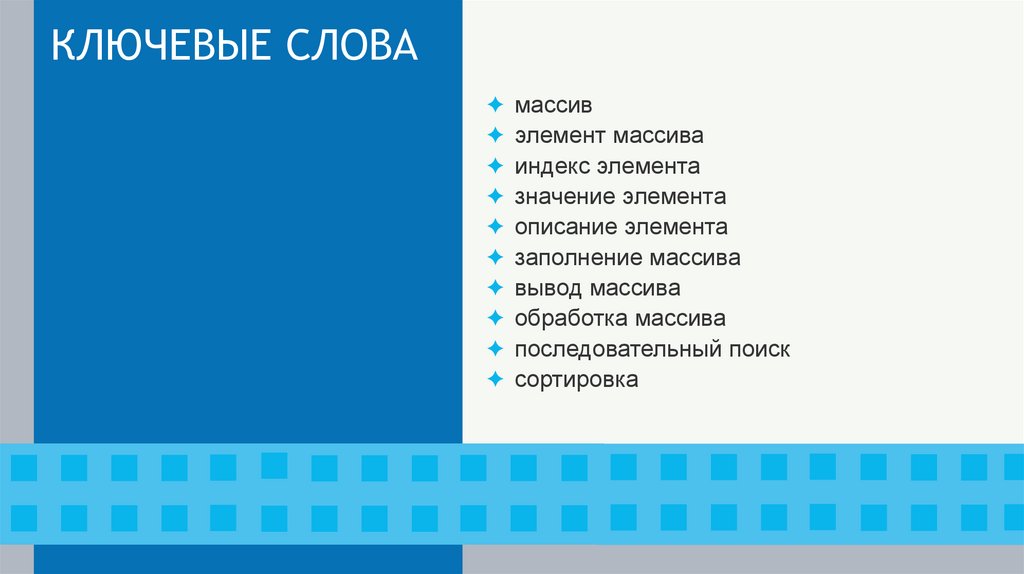 КЛЮЧЕВЫЕ СЛОВА

✦ массив
✦ элемент массива
✦ индекс элемента
✦ значение элемента
✦ описание элемента
✦ заполнение массива
✦ вывод массива
✦ обработка массива
✦ последовательный поиск
✦ сортировка